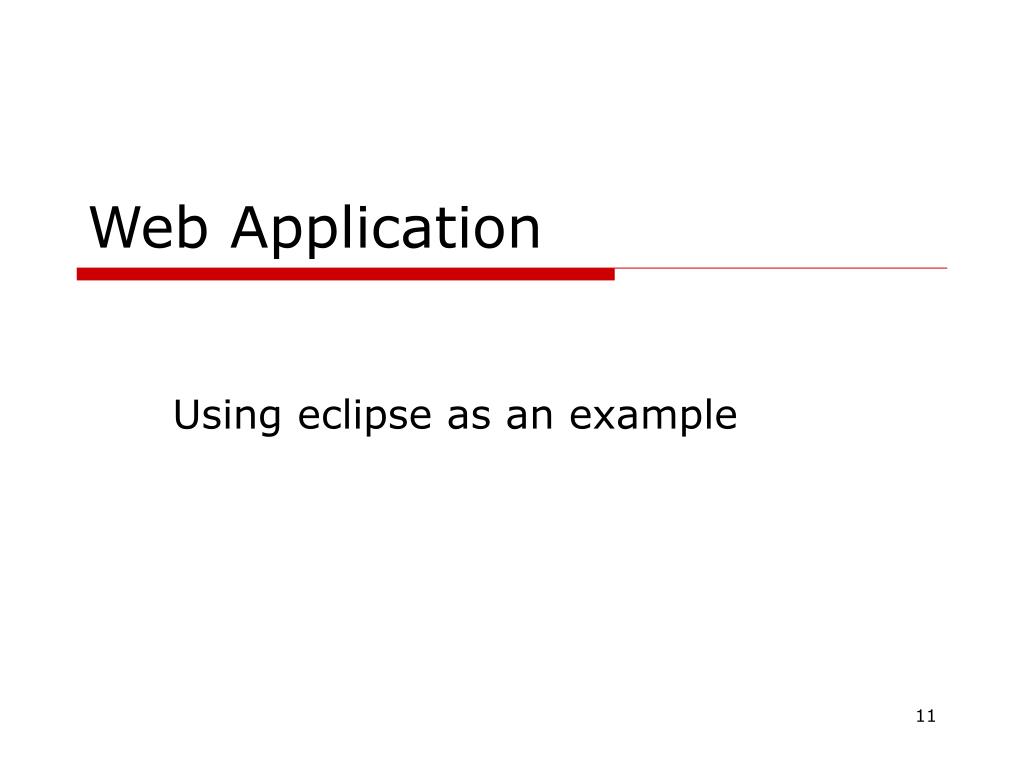 Web Application

Using eclipse as an example

11